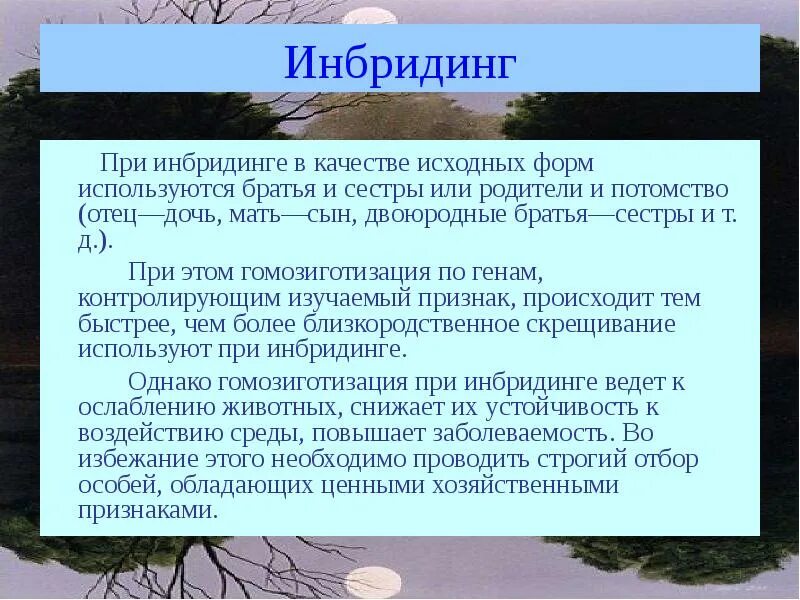 Инбридинг

При инбридинге в качестве исходных форм используются братья и сестры или родители и потомство (отец—дочь, мать—сын, двоюродные братья—сестры и т. д.).

При этом гомозиготизация по генам, контролирующим изучаемый признак, происходит тем быстрее, чем более близкородственное скрещивание используют при инбридинге.

Однако гомозиготизация при инбридинге ведет к ослаблению животных, снижает их устойчивость к воздействию среды, повышает заболеваемость. Во избежание этого необходимо проводить строгий отбор особей, обладающих ценными хозяйственными признаками.